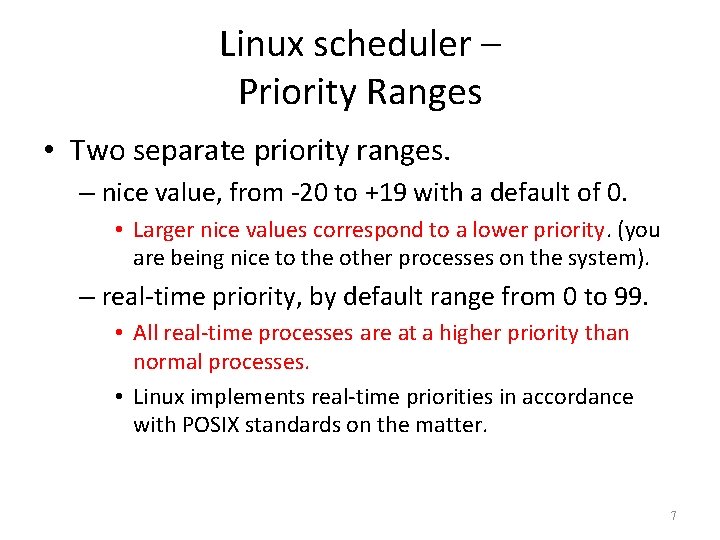 Linux scheduler – Priority Ranges

• Two separate priority ranges.

– nice value, from -20 to +19 with a default of 0.

• Larger nice values correspond to a lower priority. (you are being nice to the other processes on the system).

– real-time priority, by default range from 0 to 99.

• All real-time processes are at a higher priority than normal processes.

• Linux implements real-time priorities in accordance with POSIX standards on the matter.

7